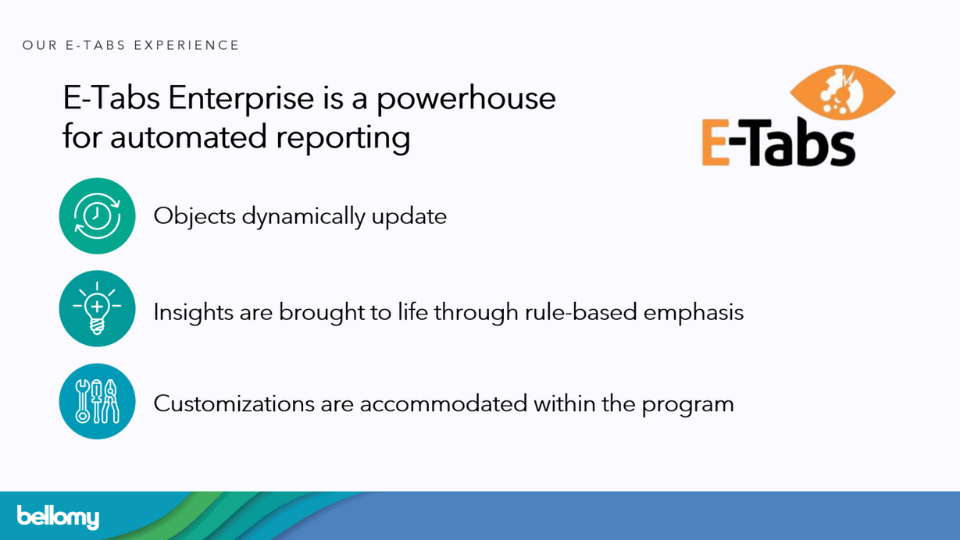 OUR E-TABS EXPERIENCE

E-Tabs Enterprise is a powerhouse for automated reporting

E-Tabs

Objects dynamically update

Insights are brought to life through rule-based emphasis

Customizations are accommodated within the program

bellomy